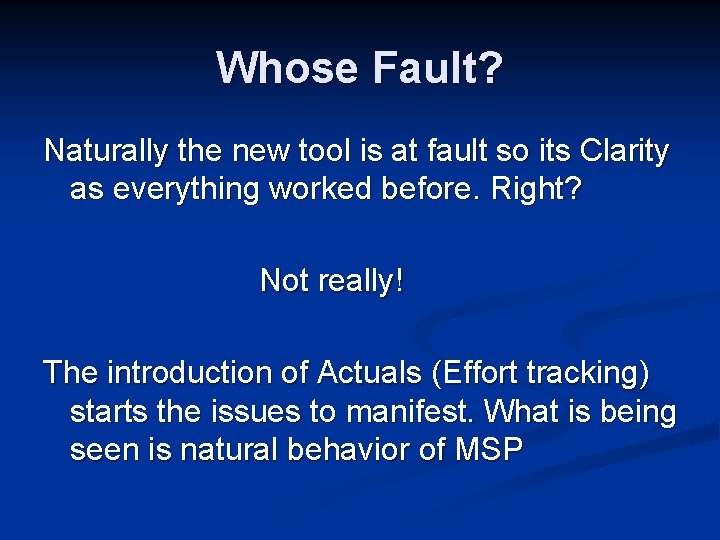 Whose Fault?

Naturally the new tool is at fault so its Clarity as everything worked before. Right?

Not really!

The introduction of Actuals (Effort tracking) starts the issues to manifest. What is being seen is natural behavior of MSP